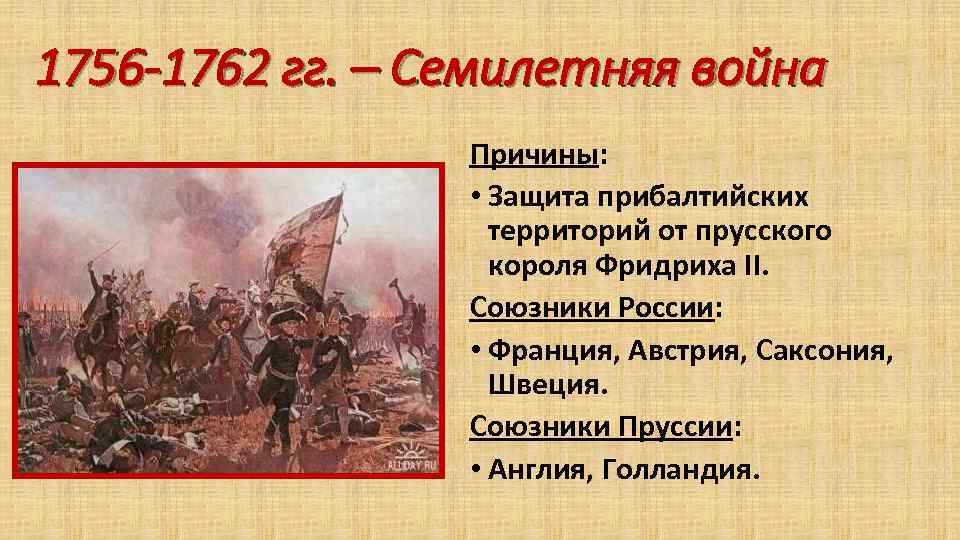 1756-1762 гг. – Семилетняя война

ALLDAY.RU

Причины:

• Защита прибалтийских территорий от прусского короля Фридриха II.

Союзники России:

• Франция, Австрия, Саксония, Швеция.

Союзники Пруссии:

• Англия, Голландия.